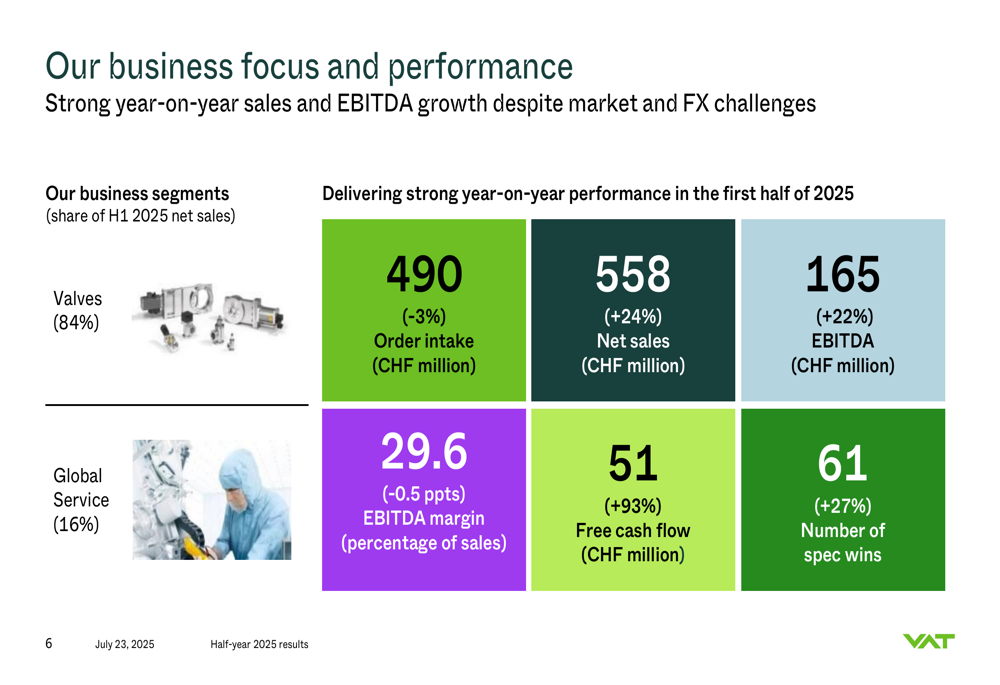 Our business focus and performance
Strong year-on-year sales and EBITDA growth despite market and FX challenges

Our business segments
(share of H1 2025 net sales)

Valves
(84%)

Global
Service
(16%)

Delivering strong year-on-year performance in the first half of 2025

490
(-3%)
Order intake
(CHF million)

558
(+24%)
Net sales
(CHF million)

165
(+22%)
EBITDA
(CHF million)

29.6
(-0.5 ppts)
EBITDA margin
(percentage of sales)

51
(+93%)
Free cash flow
(CHF million)

61
(+27%)
Number of
spec wins

6 July 23, 2025 Half-year 2025 results

VAT